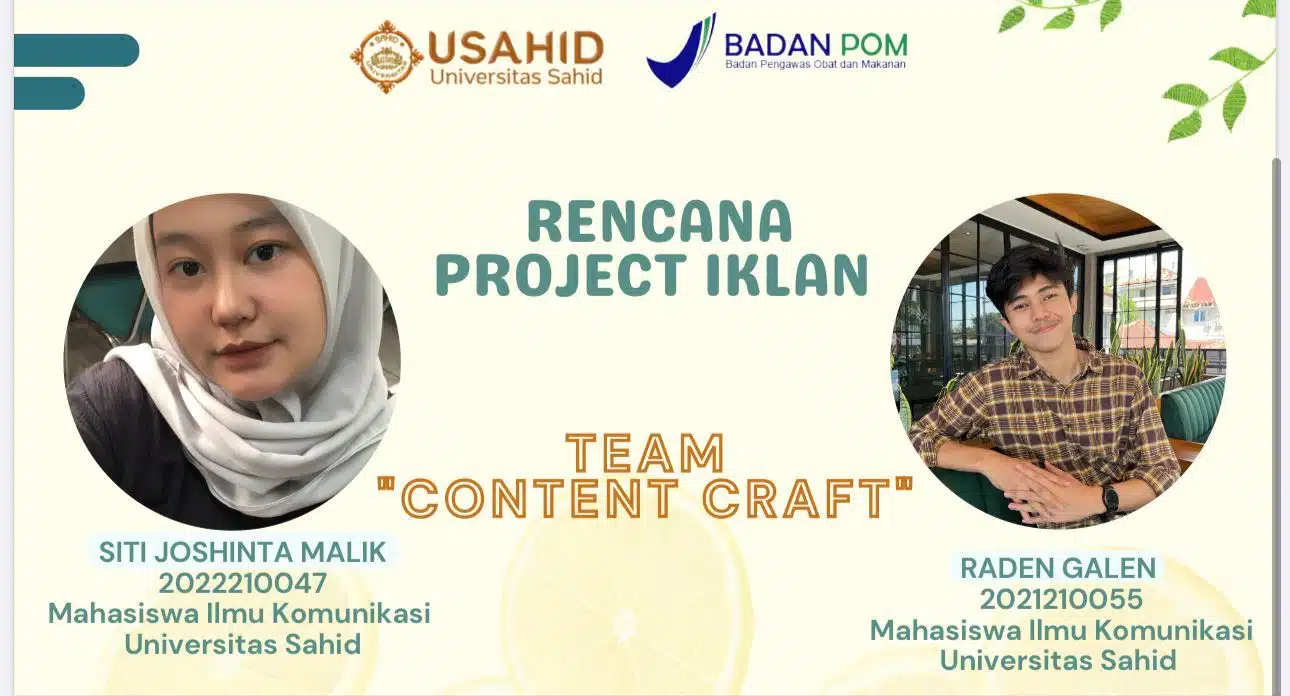 USAHID
Universitas Sahid

BADAN POM
Badan Pengawas Obat dan Makanan

RENCANA PROJECT IKLAN

TEAM "CONTENT CRAFT"

SITI JOSHINTA MALIK
2022210047
Mahasiswa Ilmu Komunikasi
Universitas Sahid

RADEN GALEN
2021210055
Mahasiswa Ilmu Komunikasi
Universitas Sahid